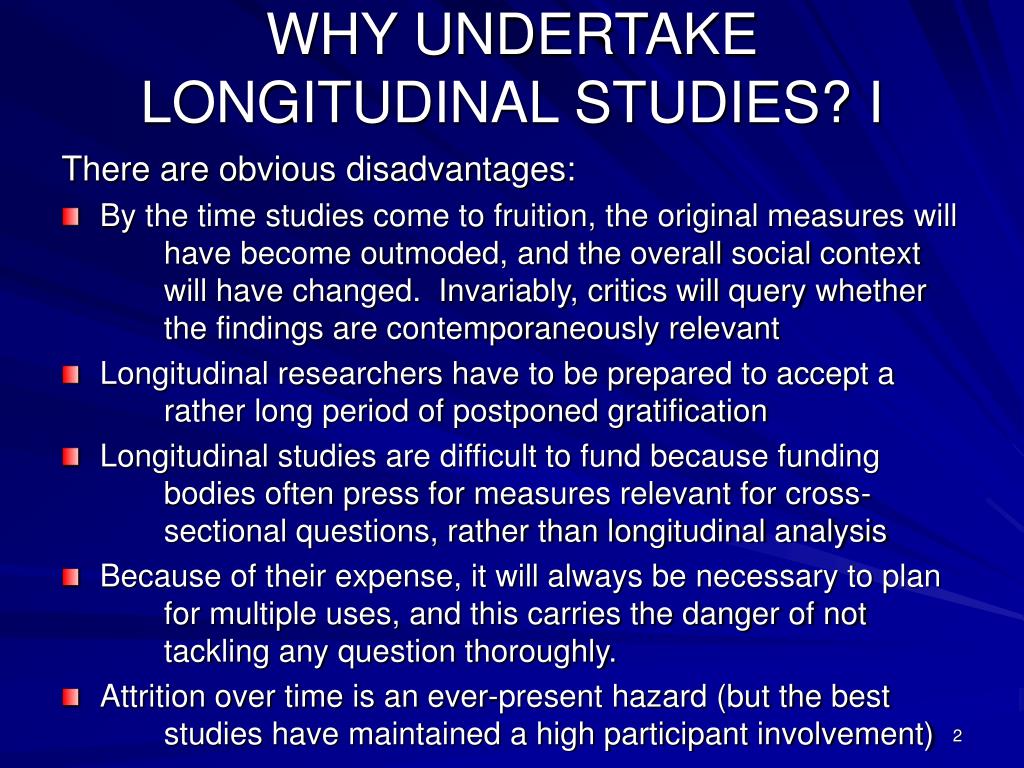 WHY UNDERTAKE LONGITUDINAL STUDIES? I

There are obvious disadvantages:

By the time studies come to fruition, the original measures will have become outmoded, and the overall social context will have changed. Invariably, critics will query whether the findings are contemporaneously relevant

Longitudinal researchers have to be prepared to accept a rather long period of postponed gratification

Longitudinal studies are difficult to fund because funding bodies often press for measures relevant for cross-sectional questions, rather than longitudinal analysis

Because of their expense, it will always be necessary to plan for multiple uses, and this carries the danger of not tackling any question thoroughly.

Attrition over time is an ever-present hazard (but the best studies have maintained a high participant involvement)

2